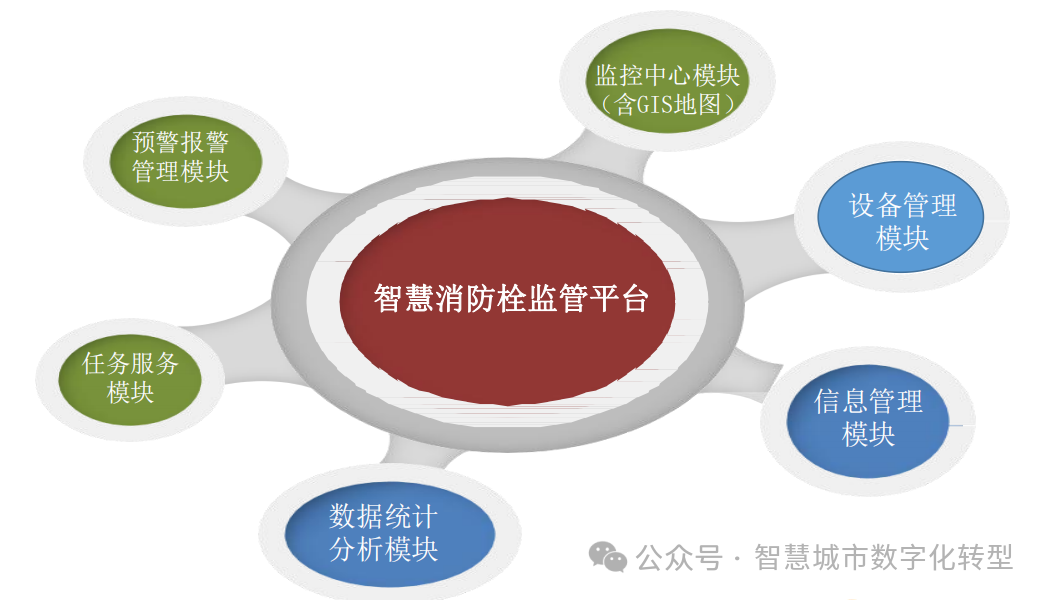 监控中心模块（含GIS地图）

预警报警管理模块

设备管理模块

智慧消防栓监管平台

任务服务模块

信息管理模块

数据统计分析模块

公众号 · 智慧城市数字化转型